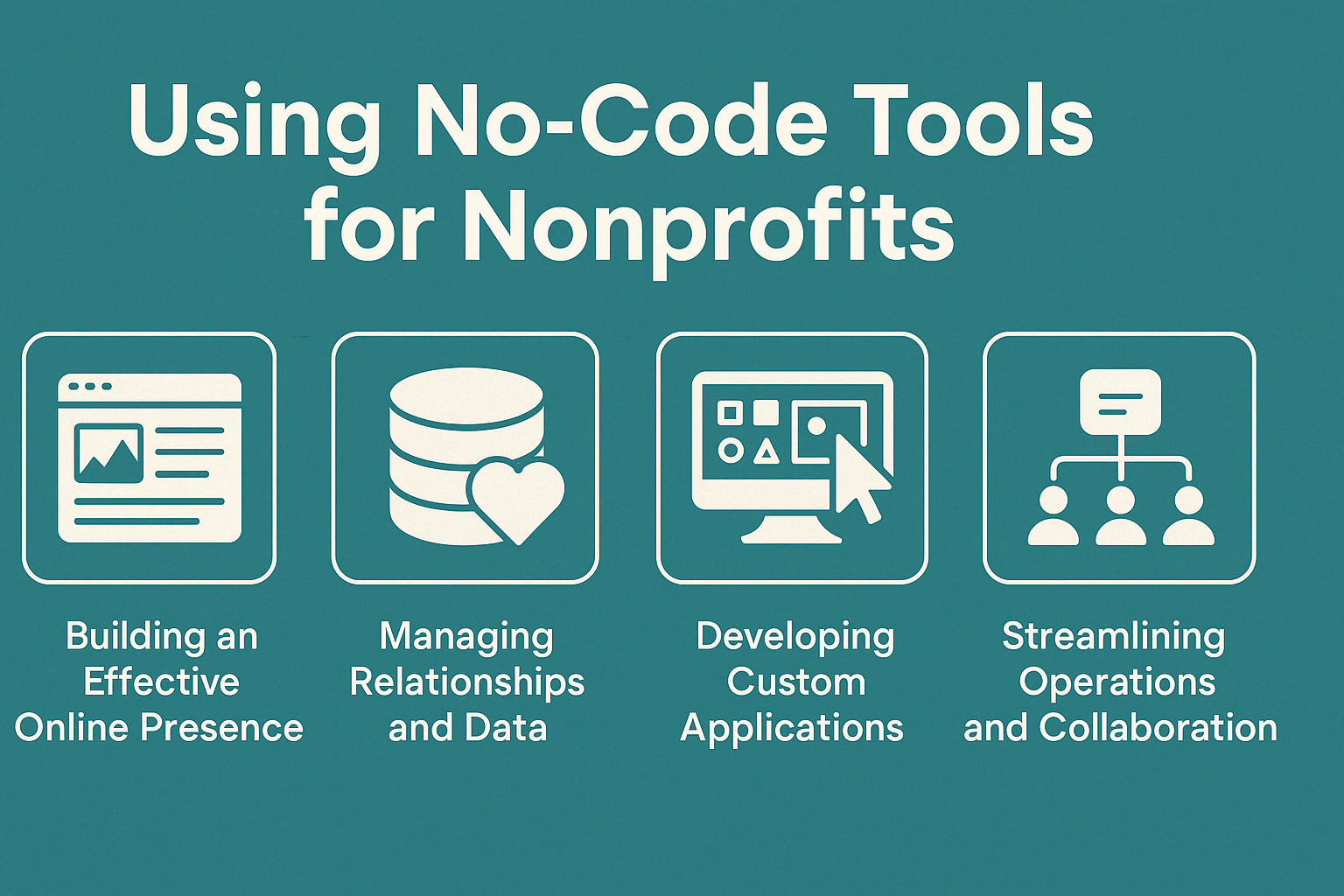 Using No-Code Tools for Nonprofits

Building an Effective Online Presence

Managing Relationships and Data

Developing Custom Applications

Streamlining Operations and Collaboration